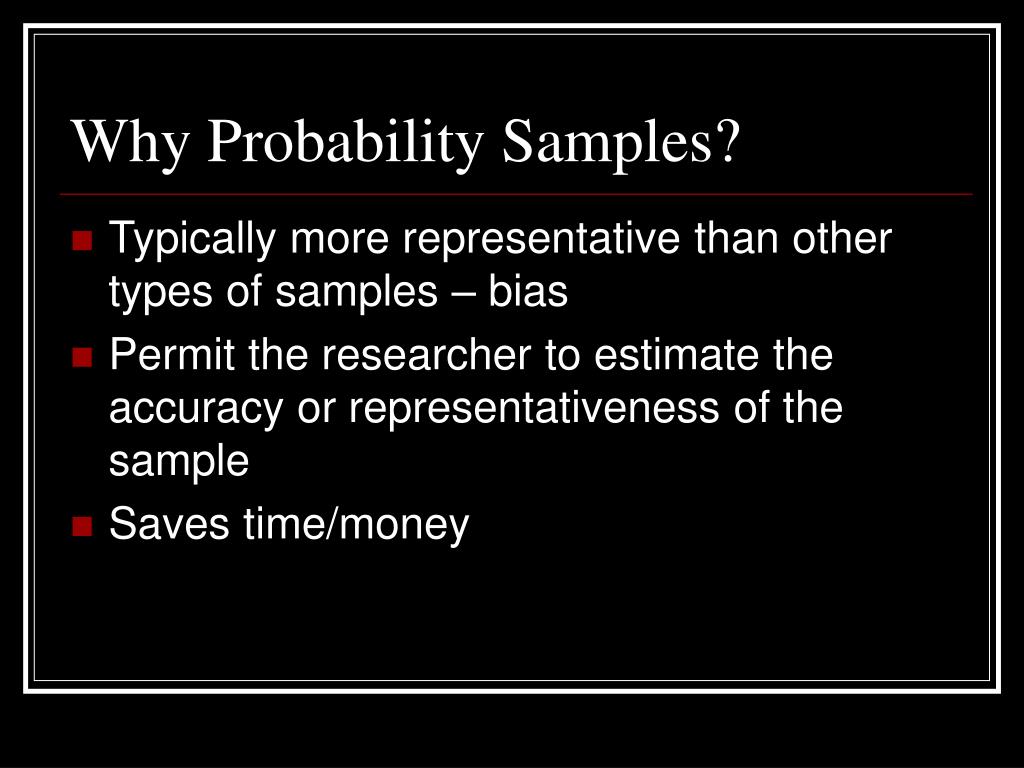 Why Probability Samples?

- Typically more representative than other types of samples – bias
- Permit the researcher to estimate the accuracy or representativeness of the sample
- Saves time/money